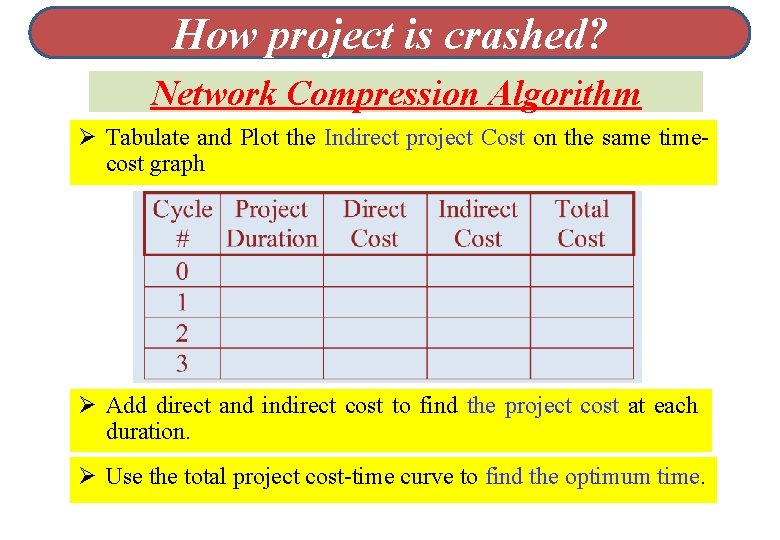 How project is crashed?

Network Compression Algorithm

➢ Tabulate and Plot the Indirect project Cost on the same time-cost graph

| Cycle # | Project Duration | Direct Cost | Indirect Cost | Total Cost |
|---|---|---|---|---|
| 0 | | | | |
| 1 | | | | |
| 2 | | | | |
| 3 | | | | |

➢ Add direct and indirect cost to find the project cost at each duration.

➢ Use the total project cost-time curve to find the optimum time.